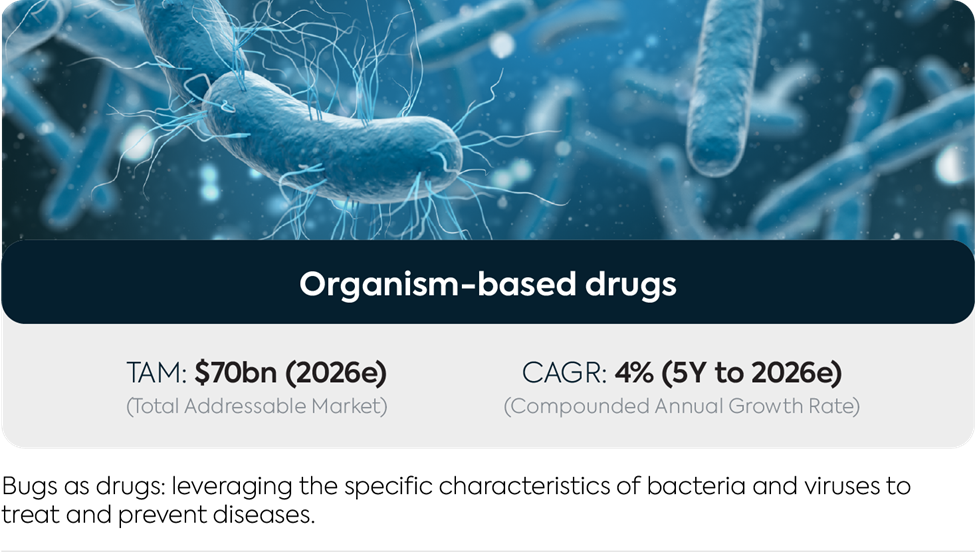 Organism-based drugs

TAM: $70bn (2026e)
(Total Addressable Market)

CAGR: 4% (5Y to 2026e)
(Compounded Annual Growth Rate)

Bugs as drugs: leveraging the specific characteristics of bacteria and viruses to treat and prevent diseases.